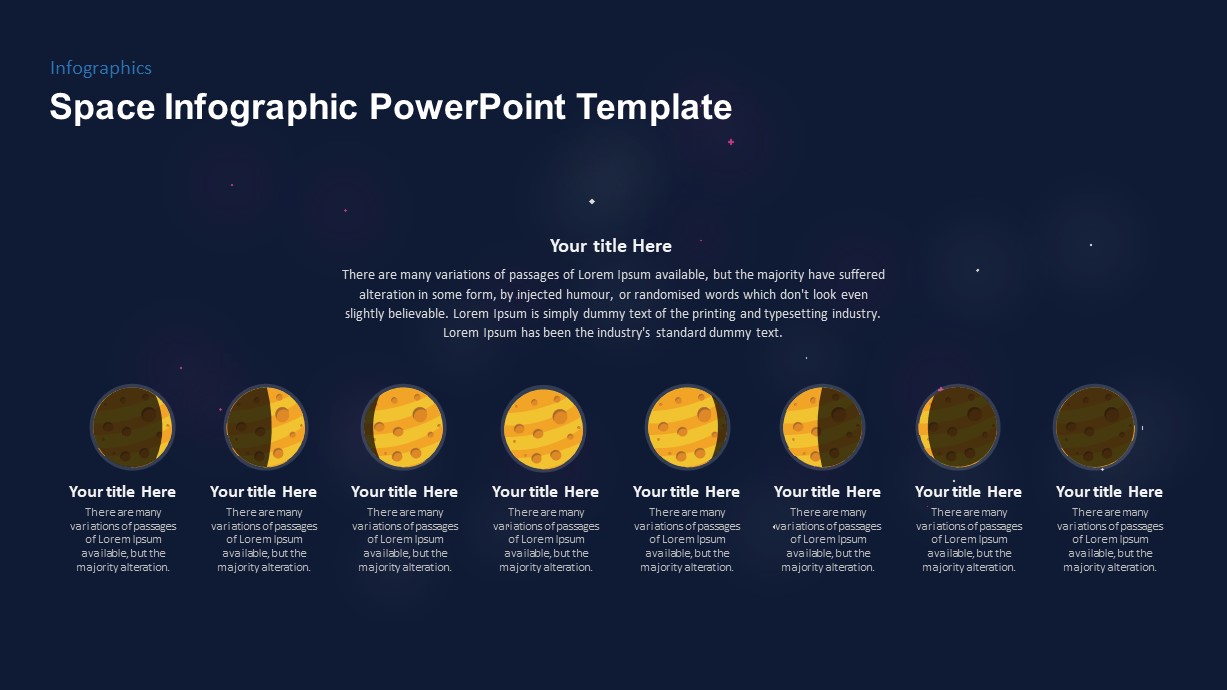 Infographics

Space Infographic PowerPoint Template

Your title Here

There are many variations of passages of Lorem Ipsum available, but the majority have suffered alteration in some form, by injected humour, or randomised words which don't look even slightly believable. Lorem Ipsum is simply dummy text of the printing and typesetting industry. Lorem Ipsum has been the industry's standard dummy text.

Your title Here

There are many variations of passages of Lorem Ipsum available, but the majority alteration.

Your title Here

There are many variations of passages of Lorem Ipsum available, but the majority alteration.

Your title Here

There are many variations of passages of Lorem Ipsum available, but the majority alteration.

Your title Here

There are many variations of passages of Lorem Ipsum available, but the majority alteration.

Your title Here

There are many variations of passages of Lorem Ipsum available, but the majority alteration.

Your title Here

There are many variations of passages of Lorem Ipsum available, but the majority alteration.

Your title Here

There are many variations of passages of Lorem Ipsum available, but the majority alteration.

Your title Here

There are many variations of passages of Lorem Ipsum available, but the majority alteration.